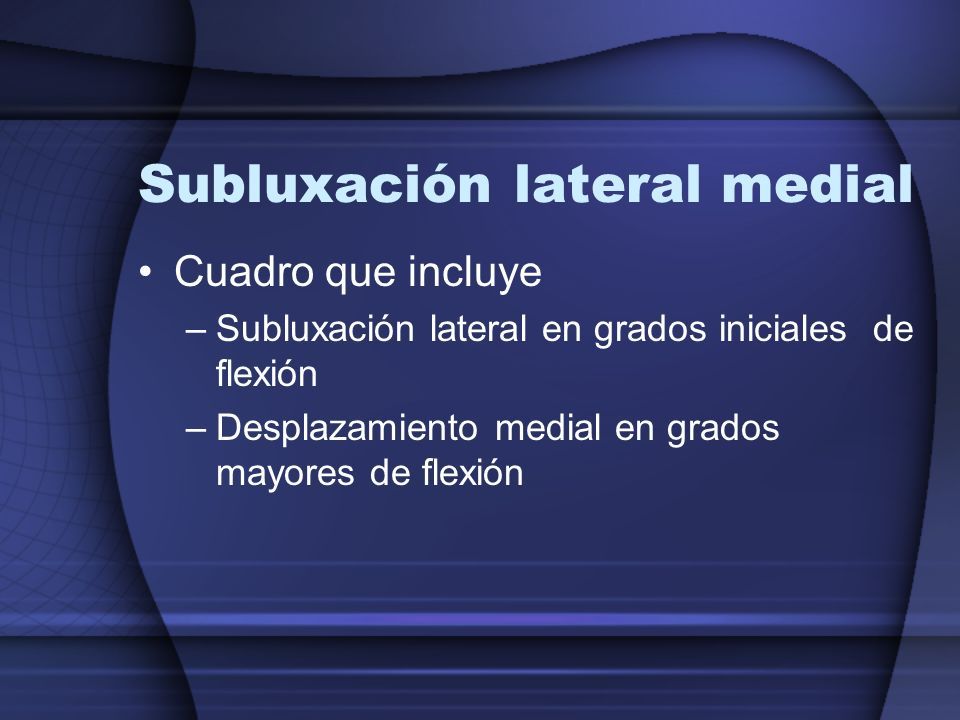 Subluxación lateral medial

• Cuadro que incluye
  – Subluxación lateral en grados iniciales de flexión
  – Desplazamiento medial en grados mayores de flexión